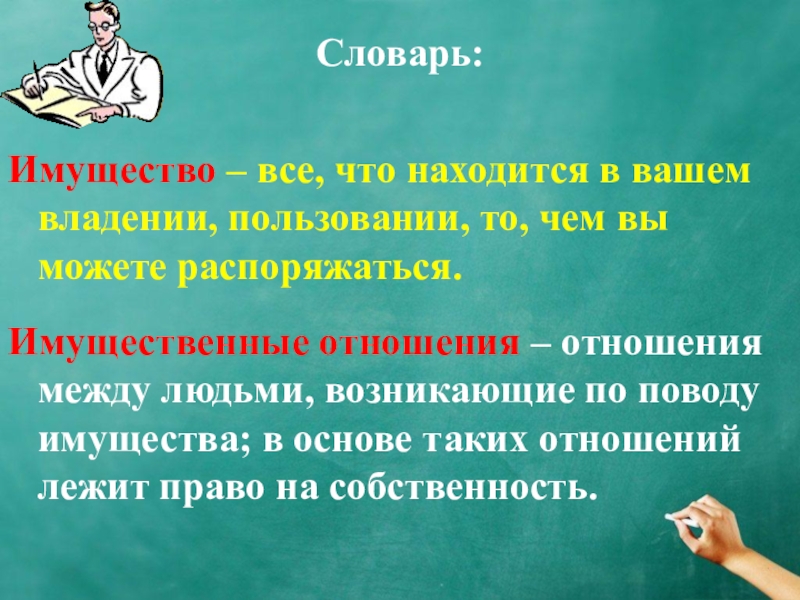 Словарь:

Имущество – все, что находится в вашем владении, пользовании, то, чем вы можете распоряжаться.

Имущественные отношения – отношения между людьми, возникающие по поводу имущества; в основе таких отношений лежит право на собственность.